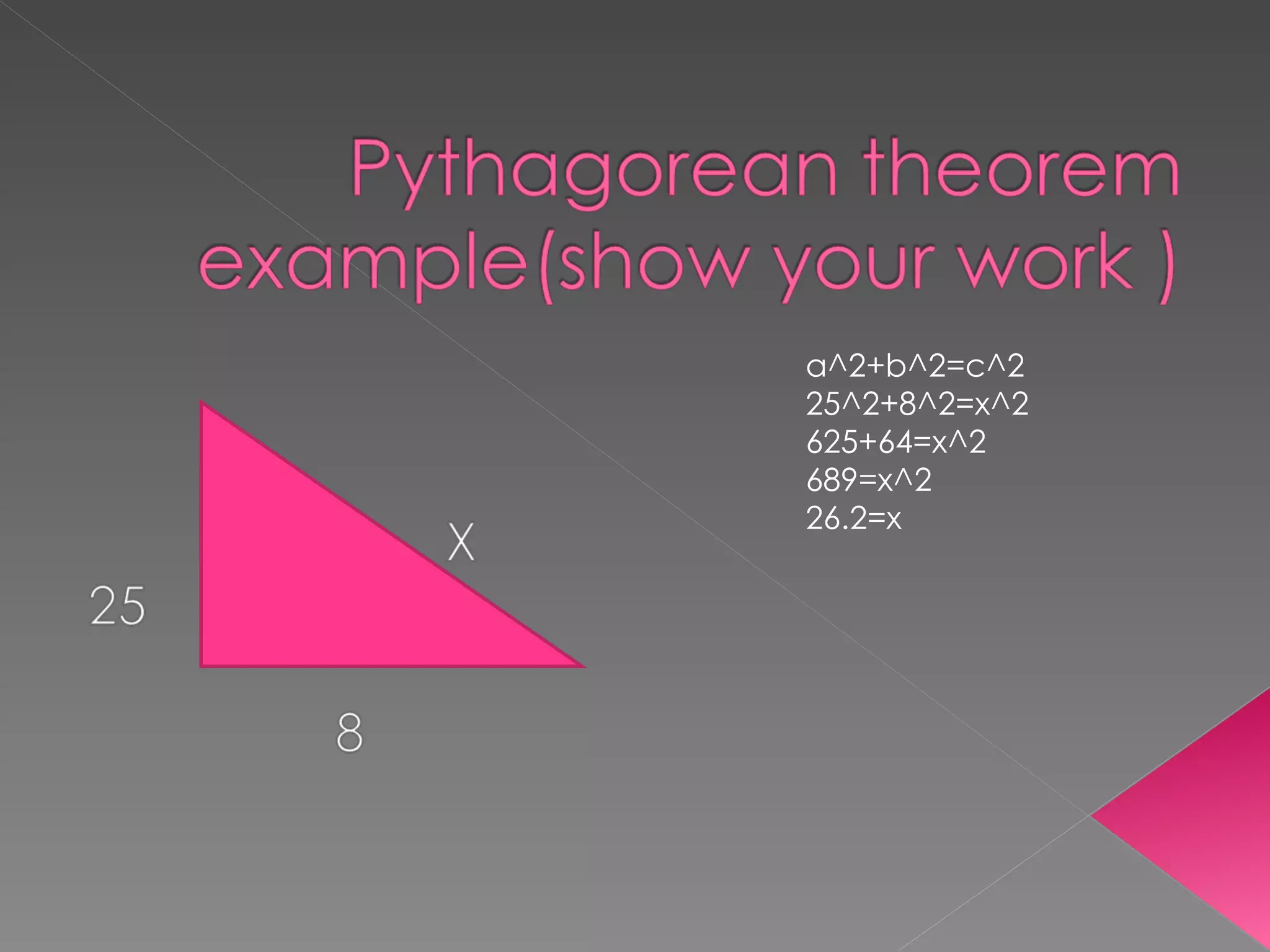 Pythagorean theorem example(show your work )

a^2+b^2=c^2
25^2+8^2=x^2
625+64=x^2
689=x^2
26.2=x

X

25

8